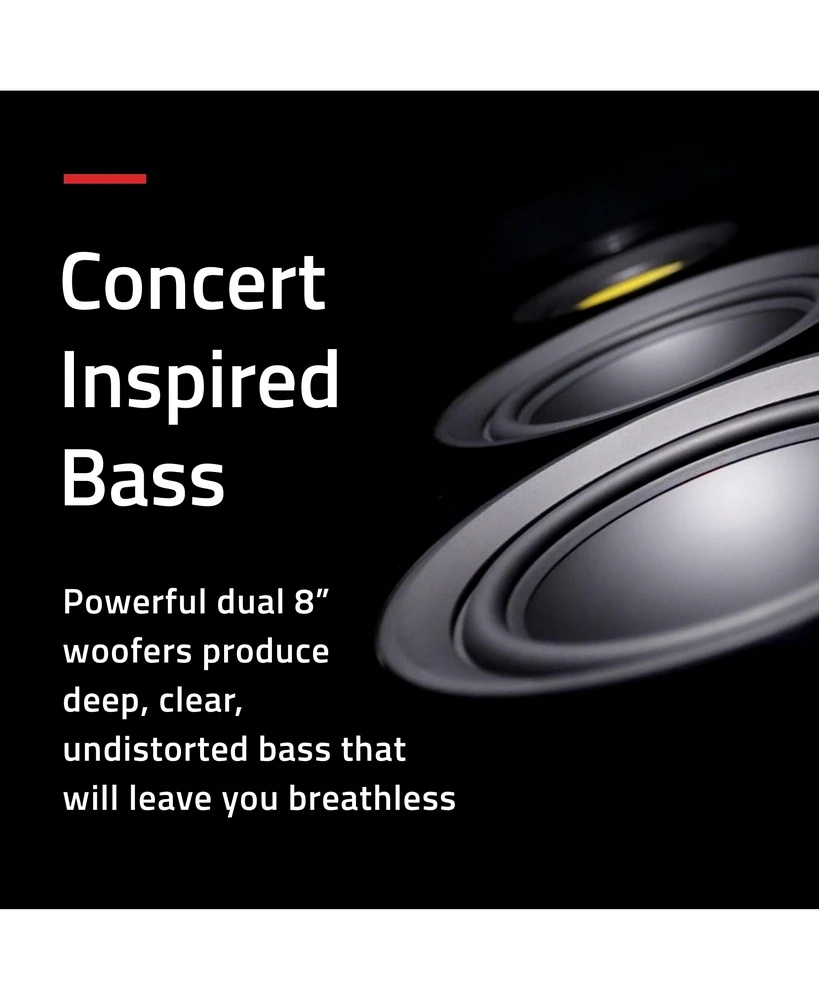 Concert Inspired Bass

Powerful dual 8” woofers produce deep, clear, undistorted bass that will leave you breathless